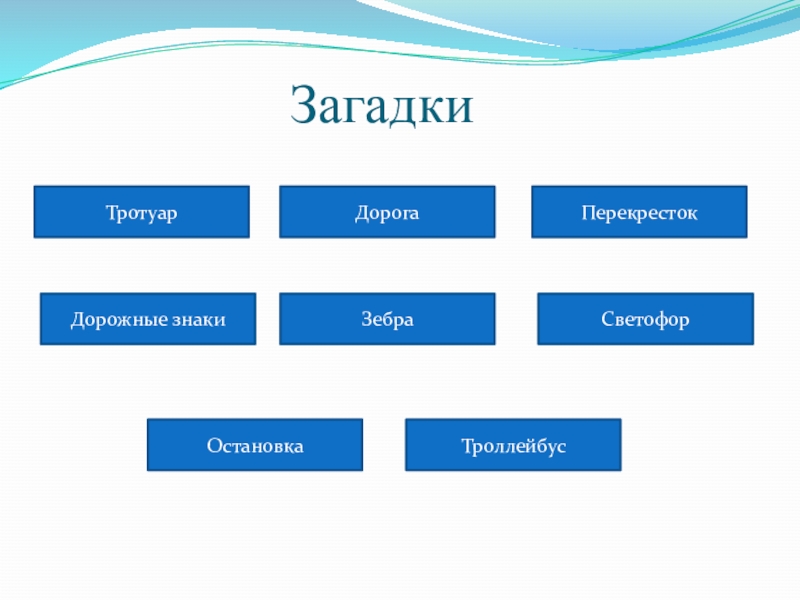 Загадки

Тротуар

Дорога

Перекресток

Дорожные знаки

Зебра

Светофор

Остановка

Троллейбус